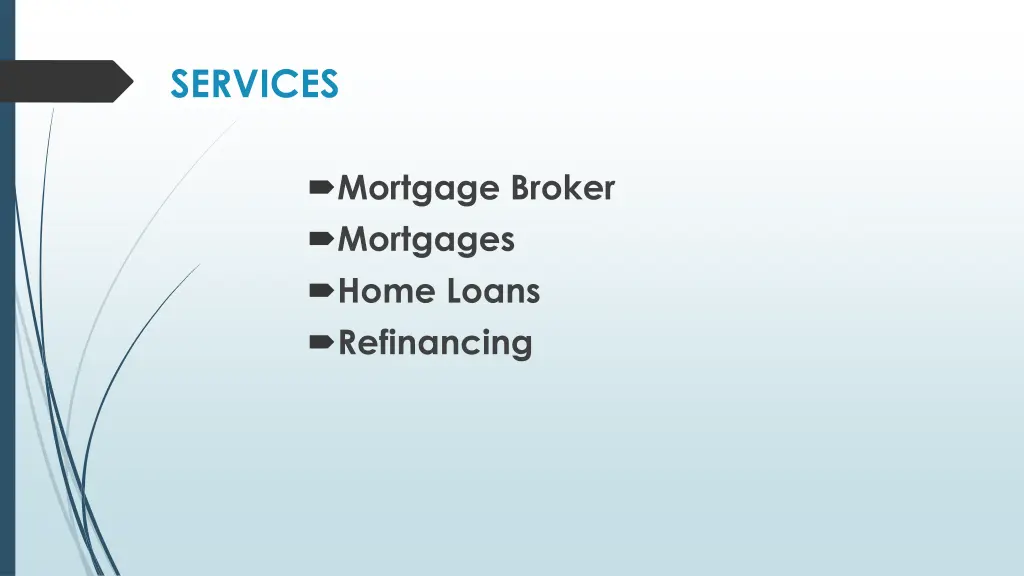 SERVICES

Mortgage Broker
Mortgages
Home Loans
Refinancing